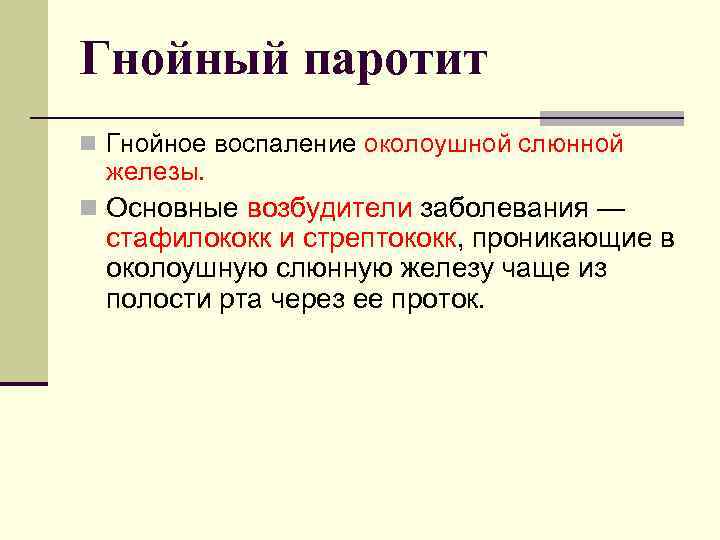 Гнойный паротит

Гнойное воспаление околоушной слюнной железы.

Основные возбудители заболевания — стафилококк и стрептококк, проникающие в околоушную слюнную железу чаще из полости рта через ее проток.